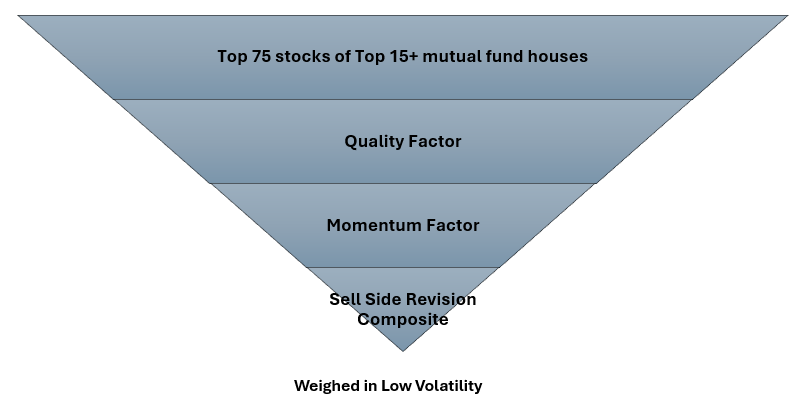 Top 75 stocks of Top 15+ mutual fund houses

Quality Factor

Momentum Factor

Sell Side Revision Composite

Weighed in Low Volatility